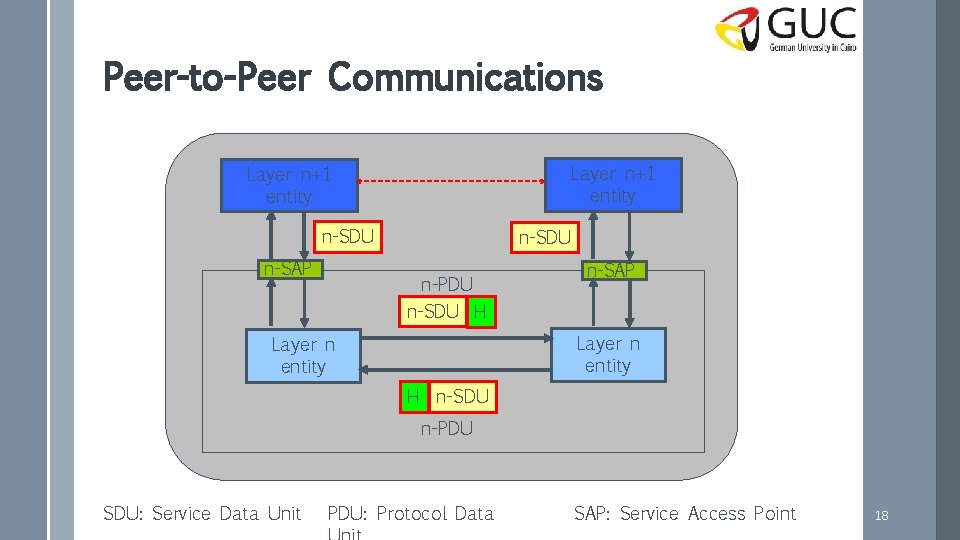 GUC
German University in Cairo

Peer-to-Peer Communications

Layer n+1 entity

Layer n+1 entity

n-SDU

n-SDU

n-SAP

n-SAP

n-PDU

n-SDU H

Layer n entity

Layer n entity

H n-SDU

n-PDU

SDU: Service Data Unit

PDU: Protocol Data Unit

SAP: Service Access Point

18